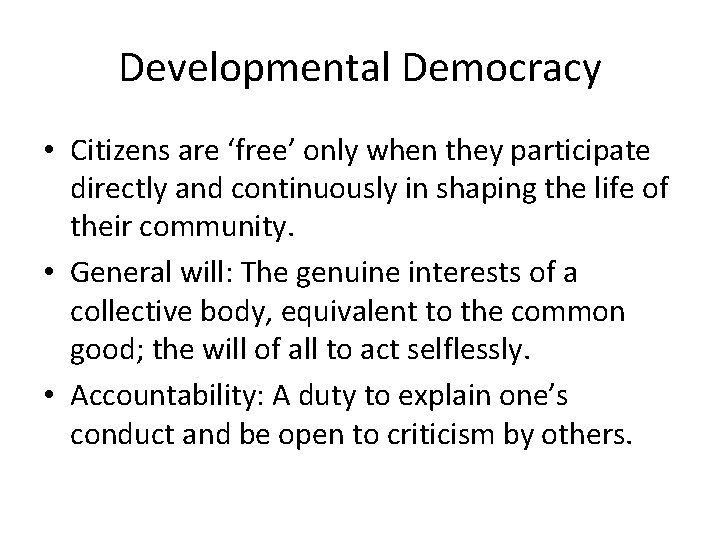 Developmental Democracy

• Citizens are ‘free’ only when they participate directly and continuously in shaping the life of their community.

• General will: The genuine interests of a collective body, equivalent to the common good; the will of all to act selflessly.

• Accountability: A duty to explain one’s conduct and be open to criticism by others.